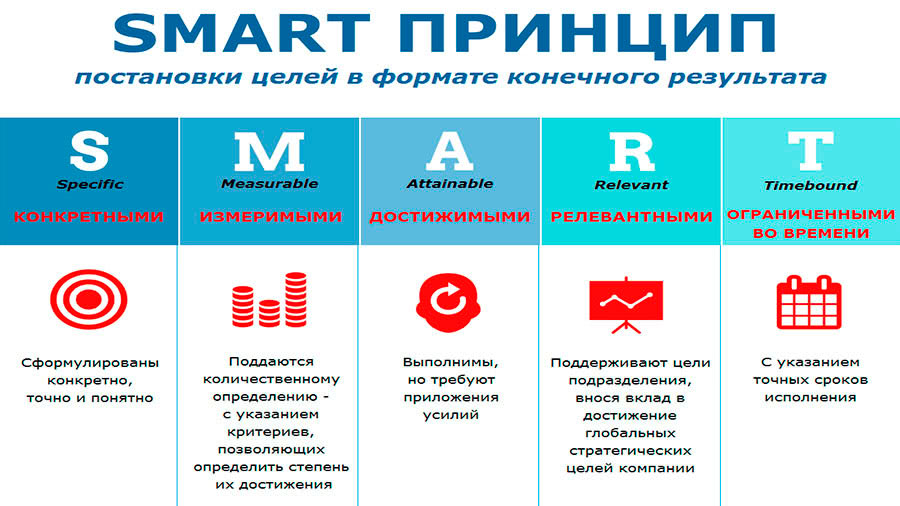 SMART ПРИНЦИП

постановки целей в формате конечного результата

S
Specific
КОНКРЕТНЫМИ

Сформулированы конкретно, точно и понятно

M
Measurable
ИЗМЕРИМЫМИ

Поддаются количественному определению - с указанием критериев, позволяющих определить степень их достижения

A
Attainable
ДОСТИЖИМЫМИ

Выполнимы, но требуют приложения усилий

R
Relevant
РЕЛЕВАНТНЫМИ

Поддерживают цели подразделения, внося вклад в достижение глобальных стратегических целей компании

T
Timebound
ОГРАНИЧЕННЫМИ ВО ВРЕМЕНИ

С указанием точных сроков исполнения